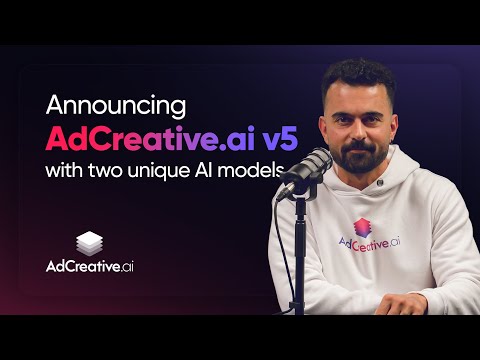 Announcing
AdCreative.ai v5
with two unique AI models

AdCreative.ai

AdCreative.ai